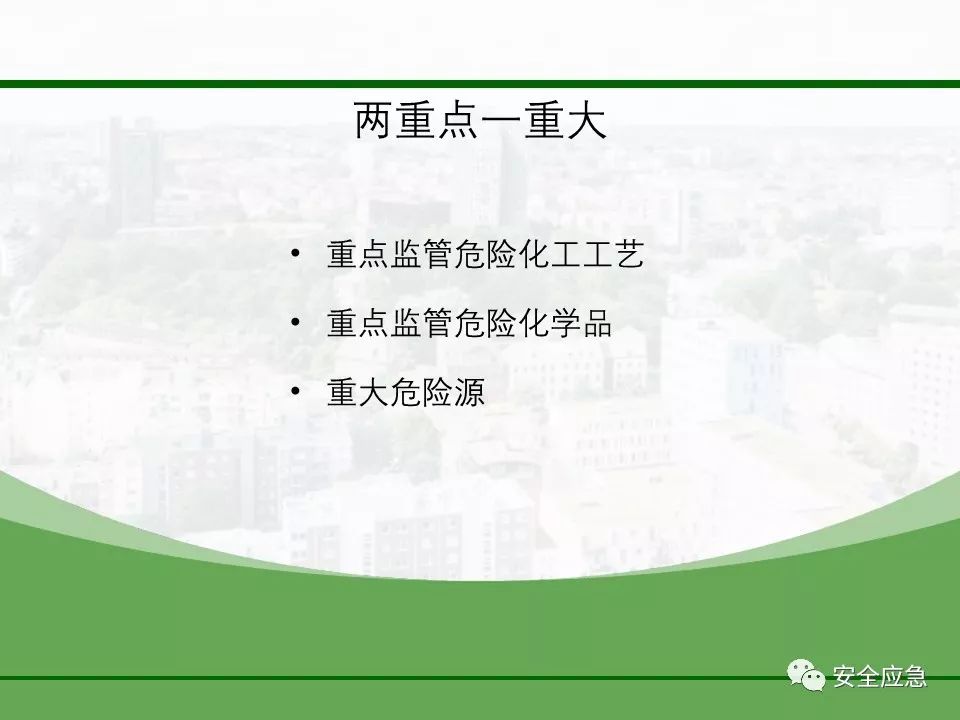 两重点一重大

• 重点监管危险化工工艺
• 重点监管危险化学品
• 重大危险源

安全应急